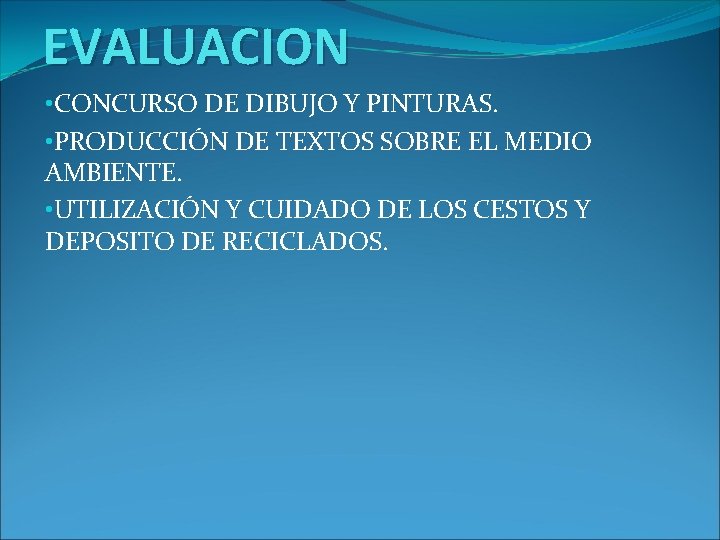 EVALUACION

•CONCURSO DE DIBUJO Y PINTURAS.

•PRODUCCIÓN DE TEXTOS SOBRE EL MEDIO AMBIENTE.

•UTILIZACIÓN Y CUIDADO DE LOS CESTOS Y DEPOSITO DE RECICLADOS.